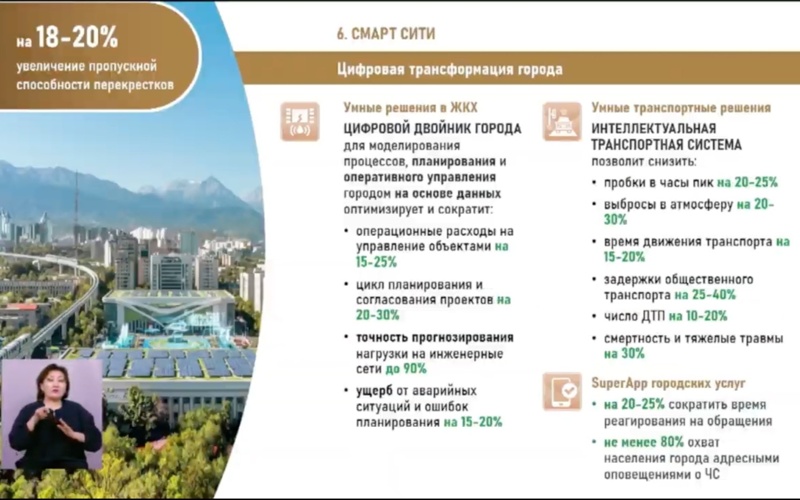 на 18-20%
увеличение пропускной способности перекрестков

6. СМАРТ СИТИ

Цифровая трансформация города

Умные решения в ЖКХ
ЦИФРОВОЙ ДВОЙНИК ГОРОДА
для моделирования процессов, планирования и оперативного управления городом на основе данных оптимизирует и сократит:

• операционные расходы на управление объектами на 15-25%
• цикл планирования и согласования проектов на 20-30%
• точность прогнозирования нагрузки на инженерные сети до 90%
• ущерб от аварийных ситуаций и ошибок планирования на 15-20%

Умные транспортные решения
ИНТЕЛЛЕКТУАЛЬНАЯ ТРАНСПОРТНАЯ СИСТЕМА
позволит снизить:

• пробки в часы пик на 20-25%
• выбросы в атмосферу на 20-30%
• время движения транспорта на 15-20%
• задержки общественного транспорта на 25-40%
• число ДТП на 10-20%
• смертность и тяжелые травмы на 30%

SuperApp городских услуг
• на 20-25% сократить время реагирования на обращения
• не менее 80% охват населения города адресными оповещениями о ЧС